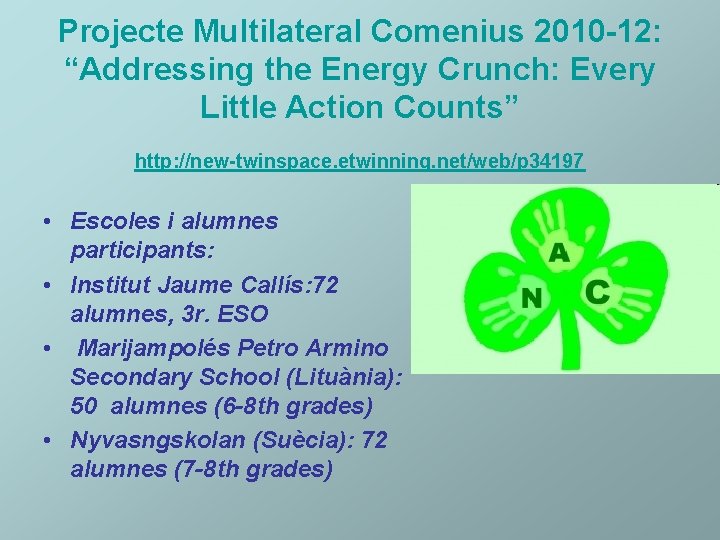 Projecte Multilateral Comenius 2010-12: “Addressing the Energy Crunch: Every Little Action Counts”

http://new-twinspace.etwinning.net/web/p34197

• Escoles i alumnes participants:
• Institut Jaume Callís:72 alumnes, 3r. ESO
• Marijampolés Petro Armino Secondary School (Lituània): 50 alumnes (6-8th grades)
• Nyvasngskolan (Suècia): 72 alumnes (7-8th grades)

A
N
C